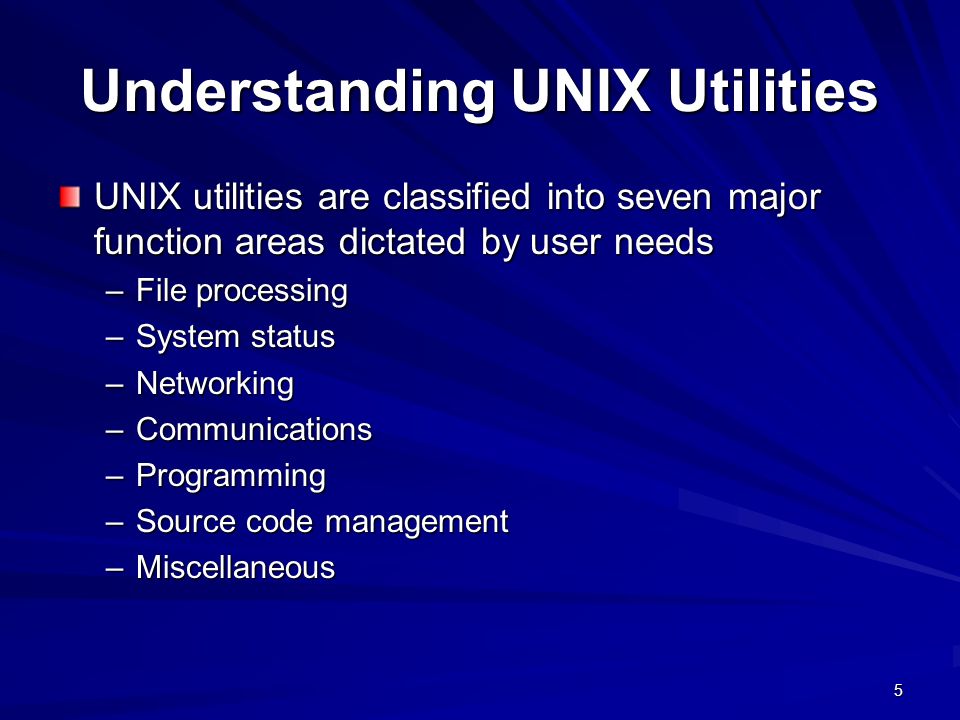 Understanding UNIX Utilities

UNIX utilities are classified into seven major function areas dictated by user needs

– File processing
– System status
– Networking
– Communications
– Programming
– Source code management
– Miscellaneous

5